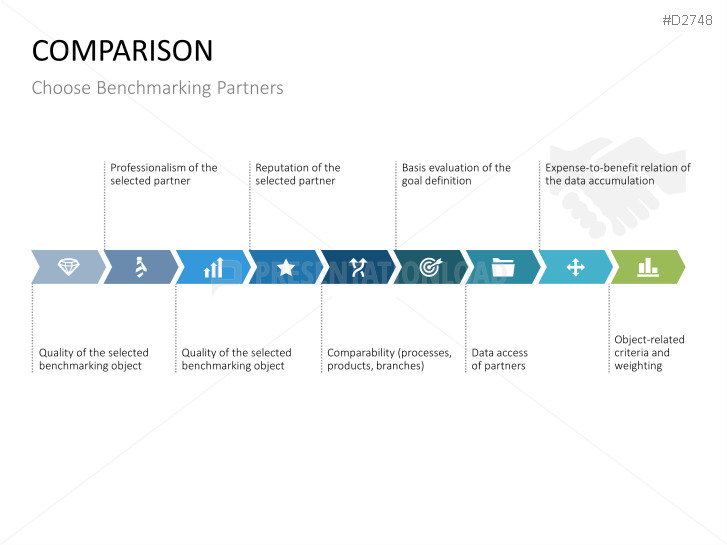 #D2748

COMPARISON

Choose Benchmarking Partners

Professionalism of the selected partner

Reputation of the selected partner

Basis evaluation of the goal definition

Expense-to-benefit relation of the data accumulation

PRESENTATIONLOAD

Quality of the selected benchmarking object

Quality of the selected benchmarking object

Comparability (processes, products, branches)

Data access of partners

Object-related criteria and weighting